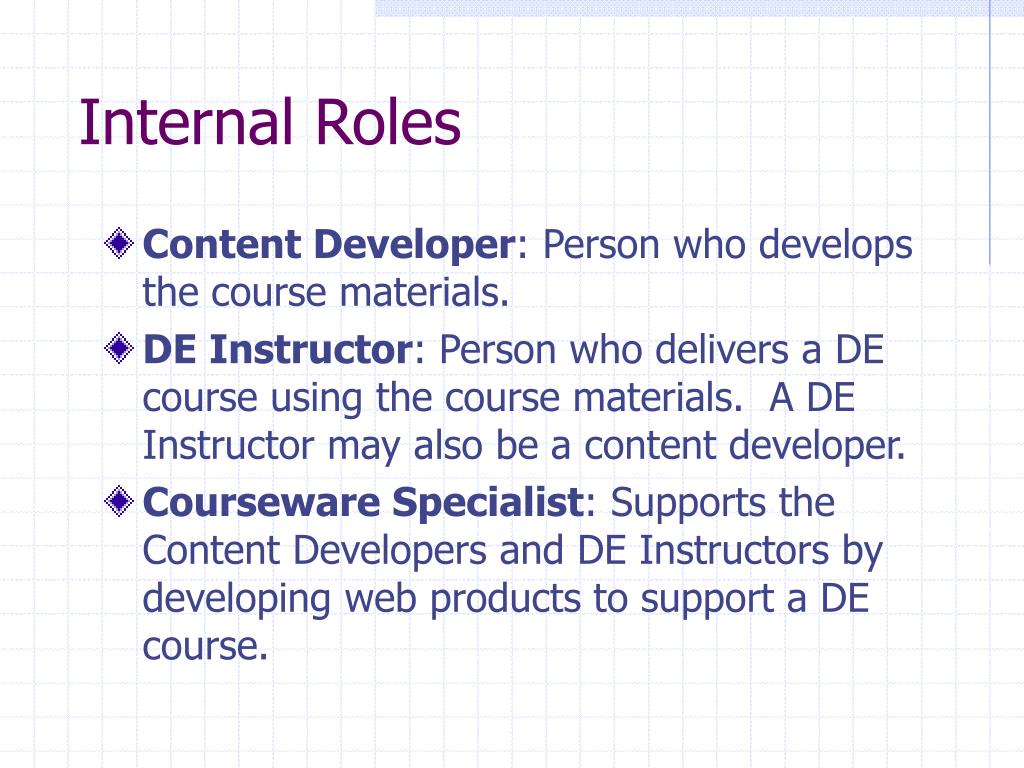 Internal Roles

Content Developer: Person who develops the course materials.

DE Instructor: Person who delivers a DE course using the course materials. A DE Instructor may also be a content developer.

Courseware Specialist: Supports the Content Developers and DE Instructors by developing web products to support a DE course.